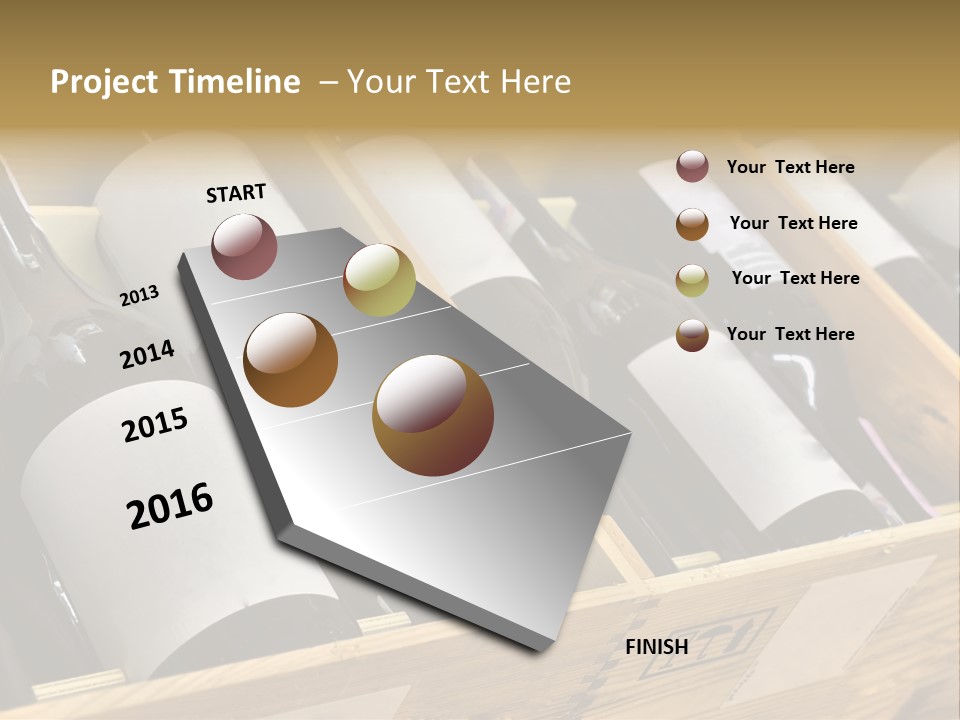 Project Timeline – Your Text Here

START

2013

2014

2015

2016

FINISH

Your Text Here

Your Text Here

Your Text Here

Your Text Here